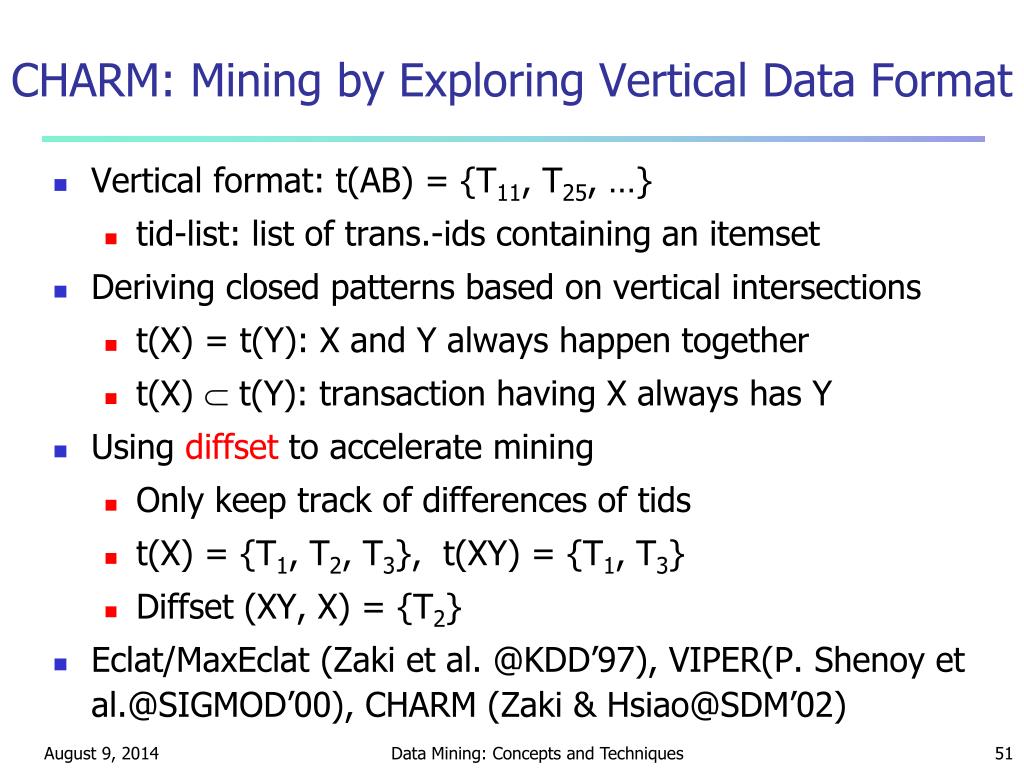 CHARM: Mining by Exploring Vertical Data Format

- Vertical format: t(AB) = {$T_{11}$, $T_{25}$, …}
  - tid-list: list of trans.-ids containing an itemset
- Deriving closed patterns based on vertical intersections
  - t(X) = t(Y): X and Y always happen together
  - t(X) $\subset$ t(Y): transaction having X always has Y
- Using diffset to accelerate mining
  - Only keep track of differences of tids
  - t(X) = {$T_1$, $T_2$, $T_3$}, t(XY) = {$T_1$, $T_3$}
  - Diffset (XY, X) = {$T_2$}
- Eclat/MaxEclat (Zaki et al. @KDD'97), VIPER(P. Shenoy et al.@SIGMOD'00), CHARM (Zaki & Hsiao@SDM'02)

August 9, 2014 Data Mining: Concepts and Techniques 51